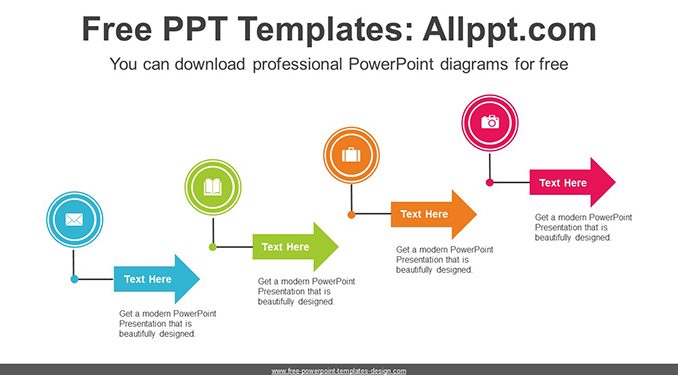 Free PPT Templates: Allppt.com

You can download professional PowerPoint diagrams for free

Text Here

Get a modern PowerPoint Presentation that is beautifully designed.

Text Here

Get a modern PowerPoint Presentation that is beautifully designed.

Text Here

Get a modern PowerPoint Presentation that is beautifully designed.

Text Here

Get a modern PowerPoint Presentation that is beautifully designed.

www.free-powerpoint-templates-design.com